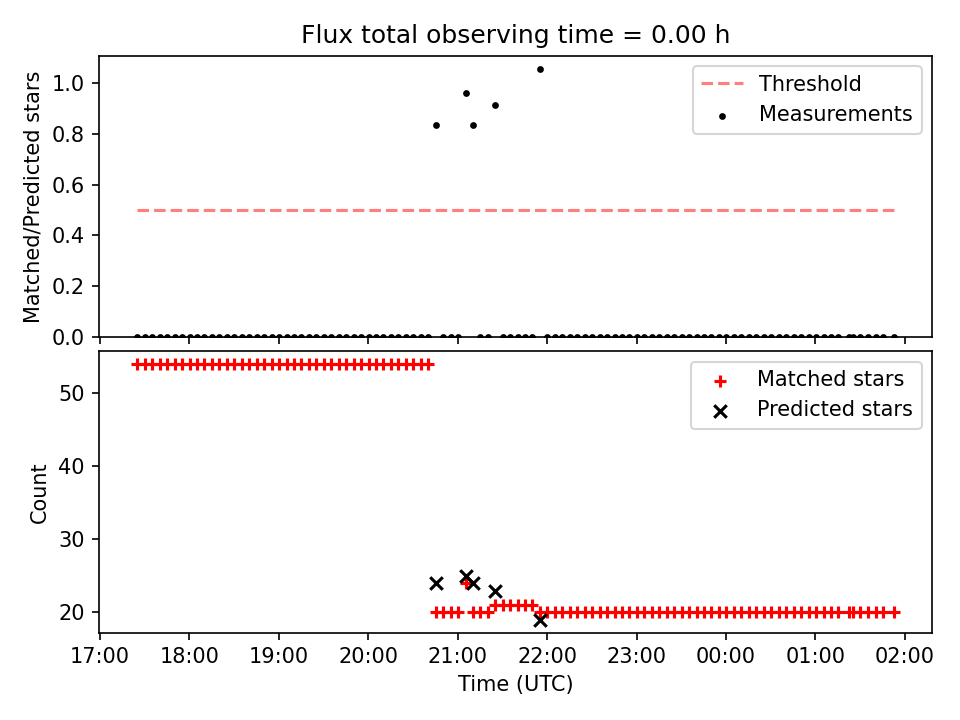 Flux total observing time = 0.00 h

Matched/Predicted stars

1.0
0.8
0.6
0.4
0.2
0.0

Threshold
Measurements

Count

50
40
30
20

Matched stars
Predicted stars

17:00 18:00 19:00 20:00 21:00 22:00 23:00 00:00 01:00 02:00

Time (UTC)